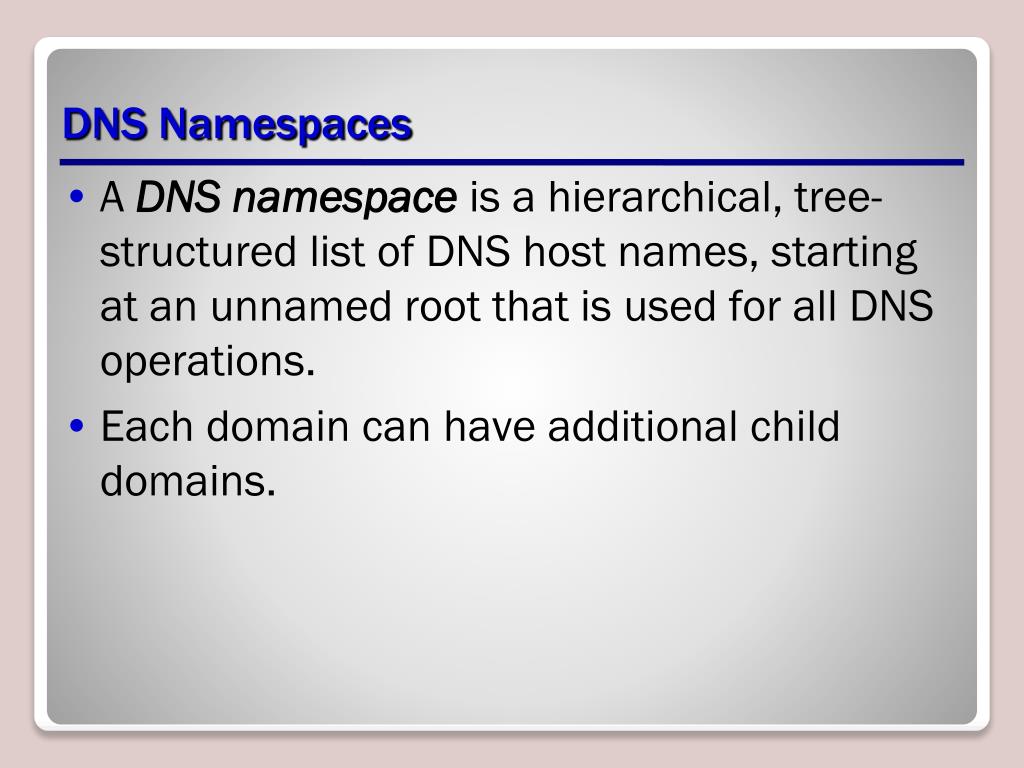 DNS Namespaces

• A DNS namespace is a hierarchical, tree-structured list of DNS host names, starting at an unnamed root that is used for all DNS operations.

• Each domain can have additional child domains.